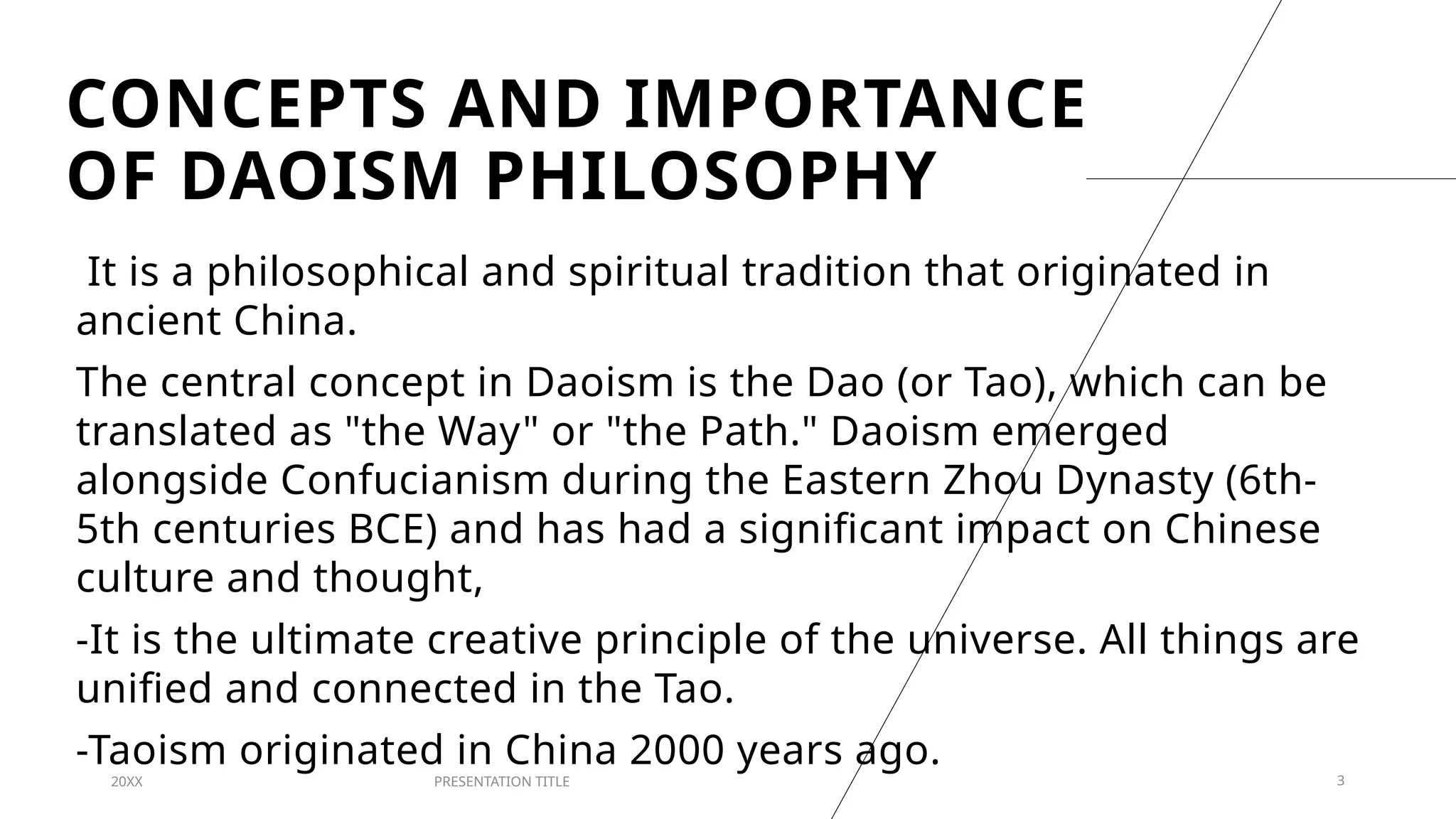 CONCEPTS AND IMPORTANCE OF DAOISM PHILOSOPHY

It is a philosophical and spiritual tradition that originated in ancient China.

The central concept in Daoism is the Dao (or Tao), which can be translated as "the Way" or "the Path." Daoism emerged alongside Confucianism during the Eastern Zhou Dynasty (6th-5th centuries BCE) and has had a significant impact on Chinese culture and thought,

-It is the ultimate creative principle of the universe. All things are unified and connected in the Tao.

-Taoism originated in China 2000 years ago.

20XX

PRESENTATION TITLE

3